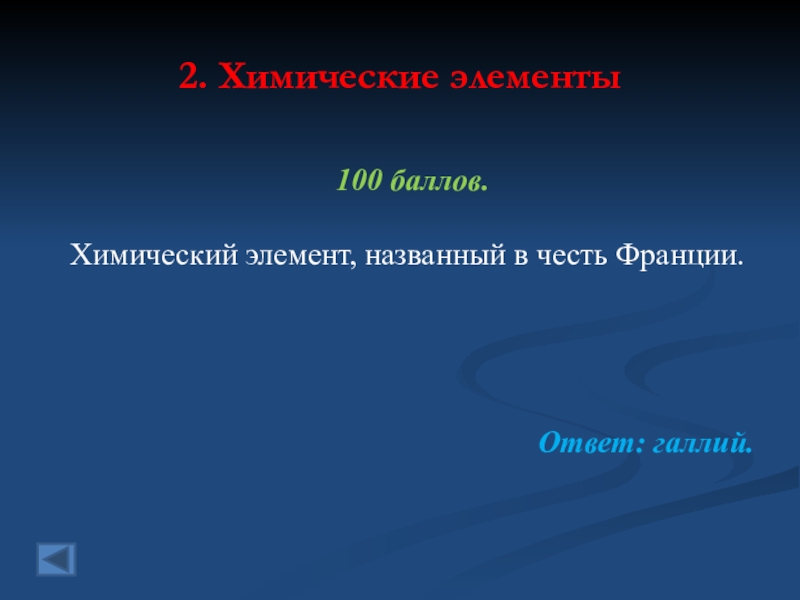 2. Химические элементы

100 баллов.

Химический элемент, названный в честь Франции.

Ответ: галлий.